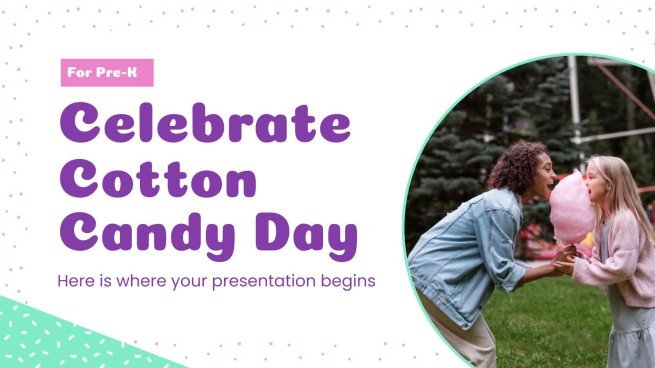 For Pre-K

Celebrate Cotton Candy Day

Here is where your presentation begins